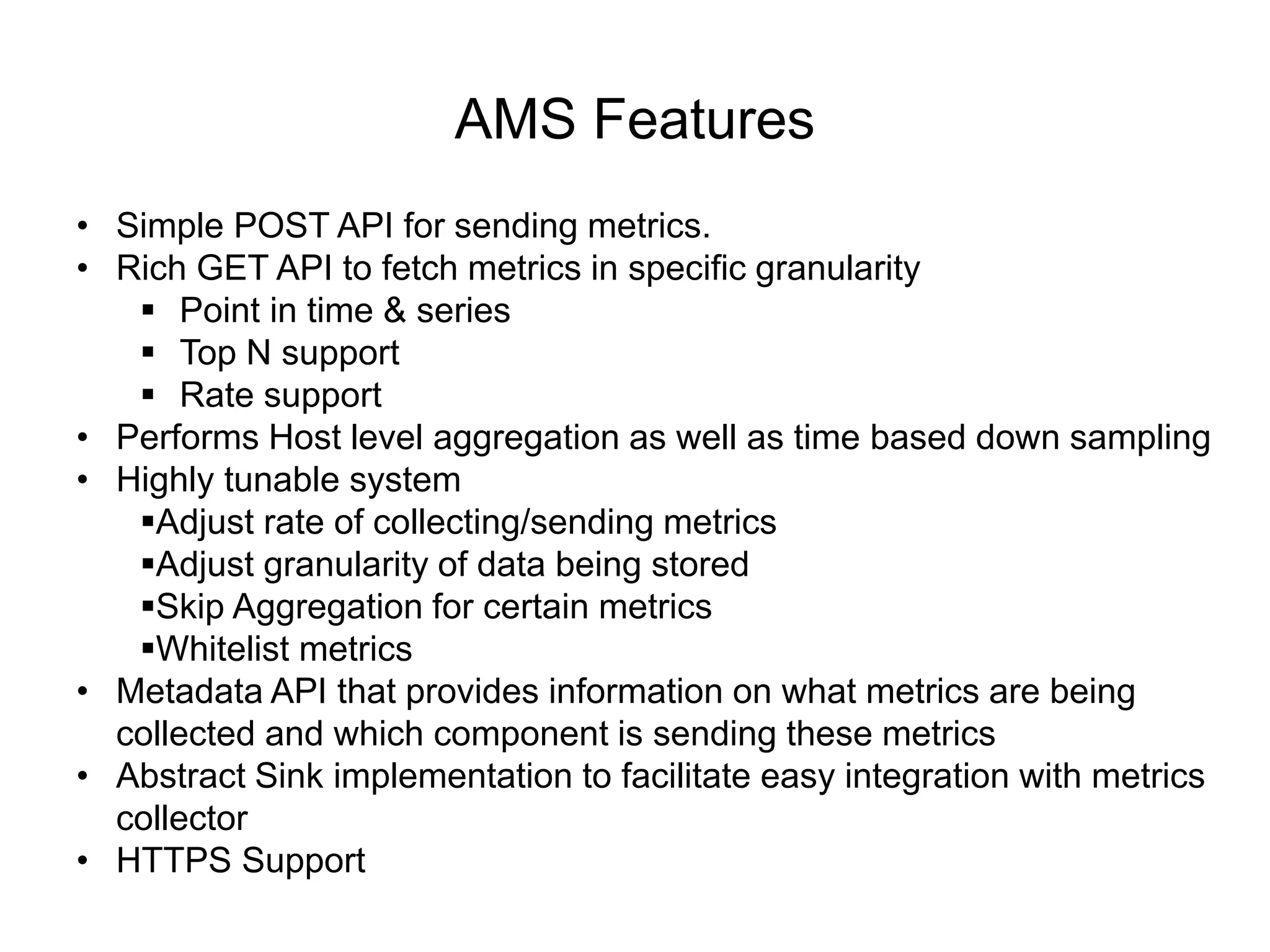 AMS Features

• Simple POST API for sending metrics.
• Rich GET API to fetch metrics in specific granularity
  ▪ Point in time & series
  ▪ Top N support
  ▪ Rate support
• Performs Host level aggregation as well as time based down sampling
• Highly tunable system
  ▪Adjust rate of collecting/sending metrics
  ▪Adjust granularity of data being stored
  ▪Skip Aggregation for certain metrics
  ▪Whitelist metrics
• Metadata API that provides information on what metrics are being collected and which component is sending these metrics
• Abstract Sink implementation to facilitate easy integration with metrics collector
• HTTPS Support